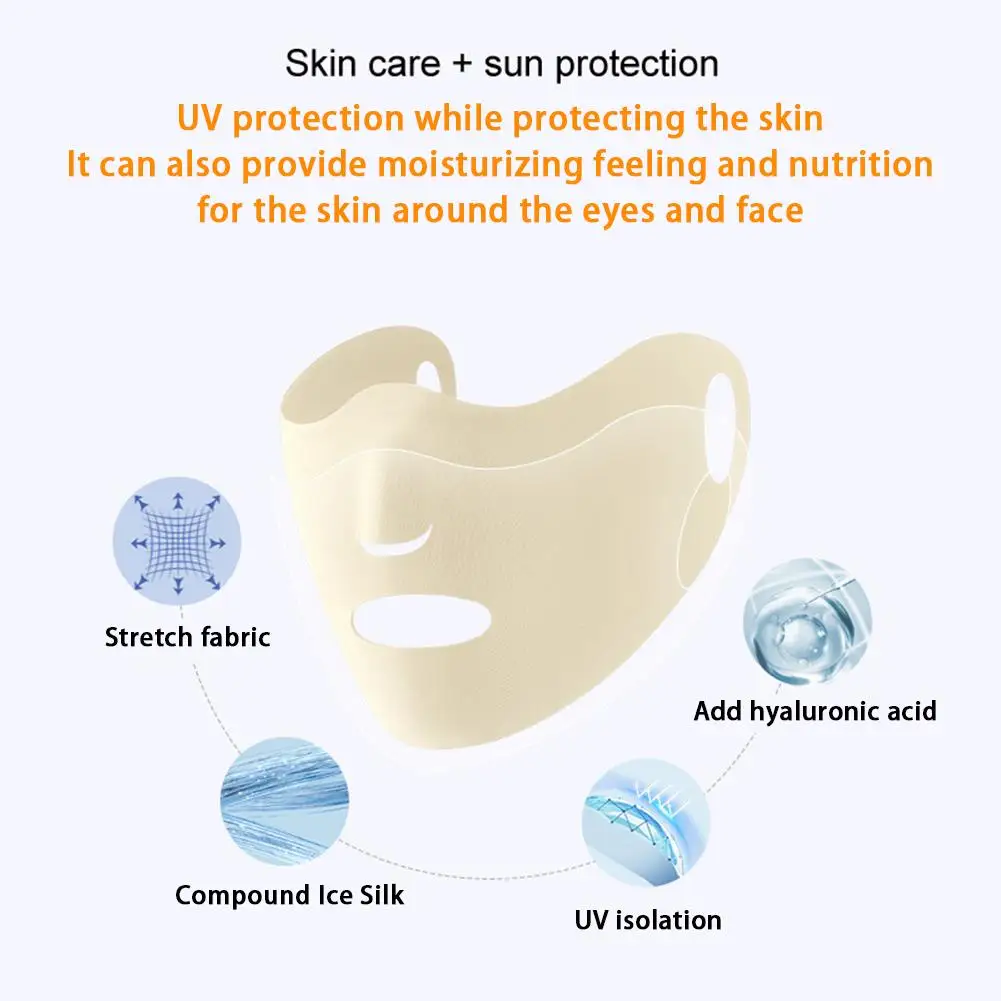 Skin care + sun protection

UV protection while protecting the skin
It can also provide moisturizing feeling and nutrition for the skin around the eyes and face

Stretch fabric

Add hyaluronic acid

Compound Ice Silk

UV isolation